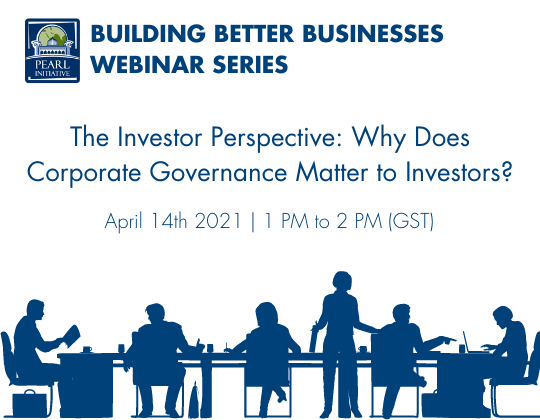 PEARL INITIATIVE

BUILDING BETTER BUSINESSES WEBINAR SERIES

The Investor Perspective: Why Does Corporate Governance Matter to Investors?

April 14th 2021 | 1 PM to 2 PM (GST)